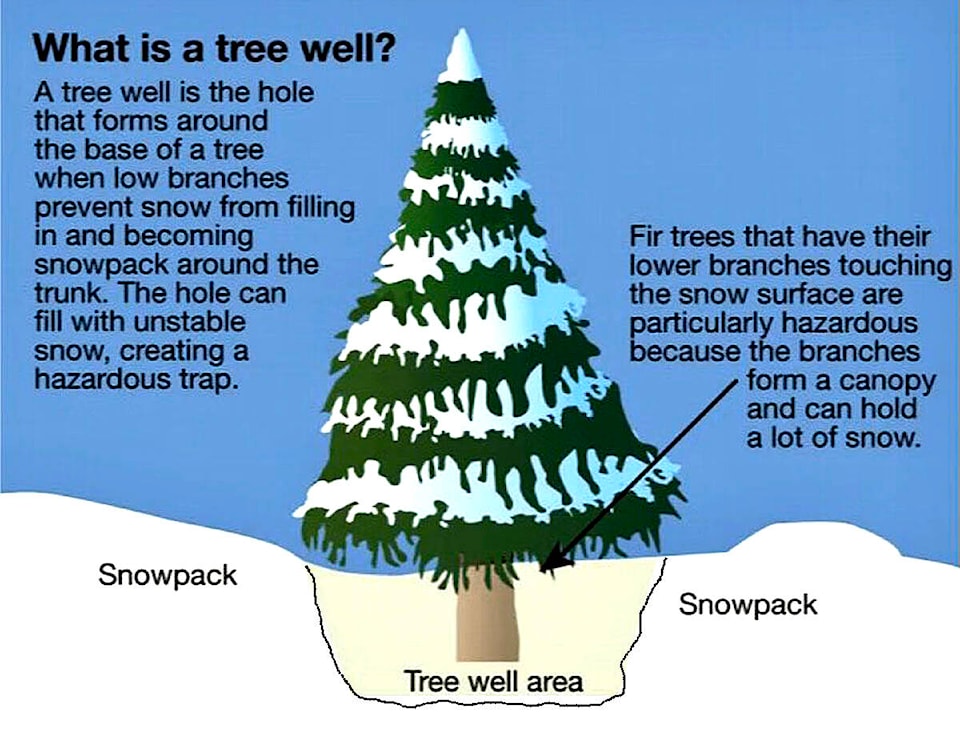 What is a tree well?

A tree well is the hole that forms around the base of a tree when low branches prevent snow from filling in and becoming snowpack around the trunk. The hole can fill with unstable snow, creating a hazardous trap.

Fir trees that have their lower branches touching the snow surface are particularly hazardous because the branches form a canopy and can hold a lot of snow.

Snowpack

Snowpack

Tree well area